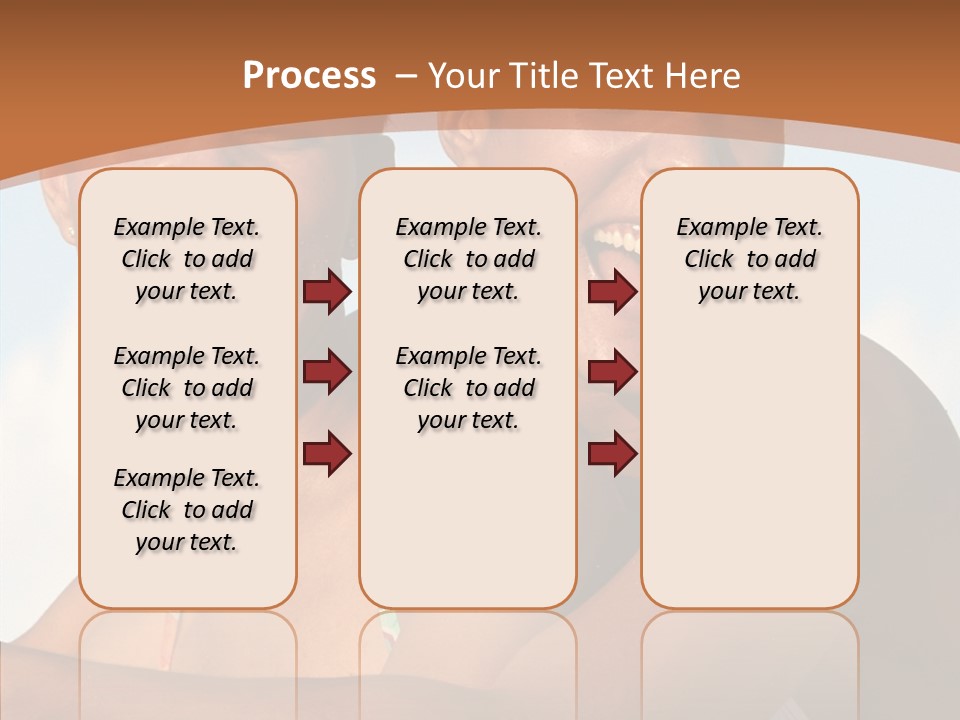 Process – Your Title Text Here

Example Text. Click to add your text.

Example Text. Click to add your text.

Example Text. Click to add your text.

Example Text. Click to add your text.

Example Text. Click to add your text.

Example Text. Click to add your text.